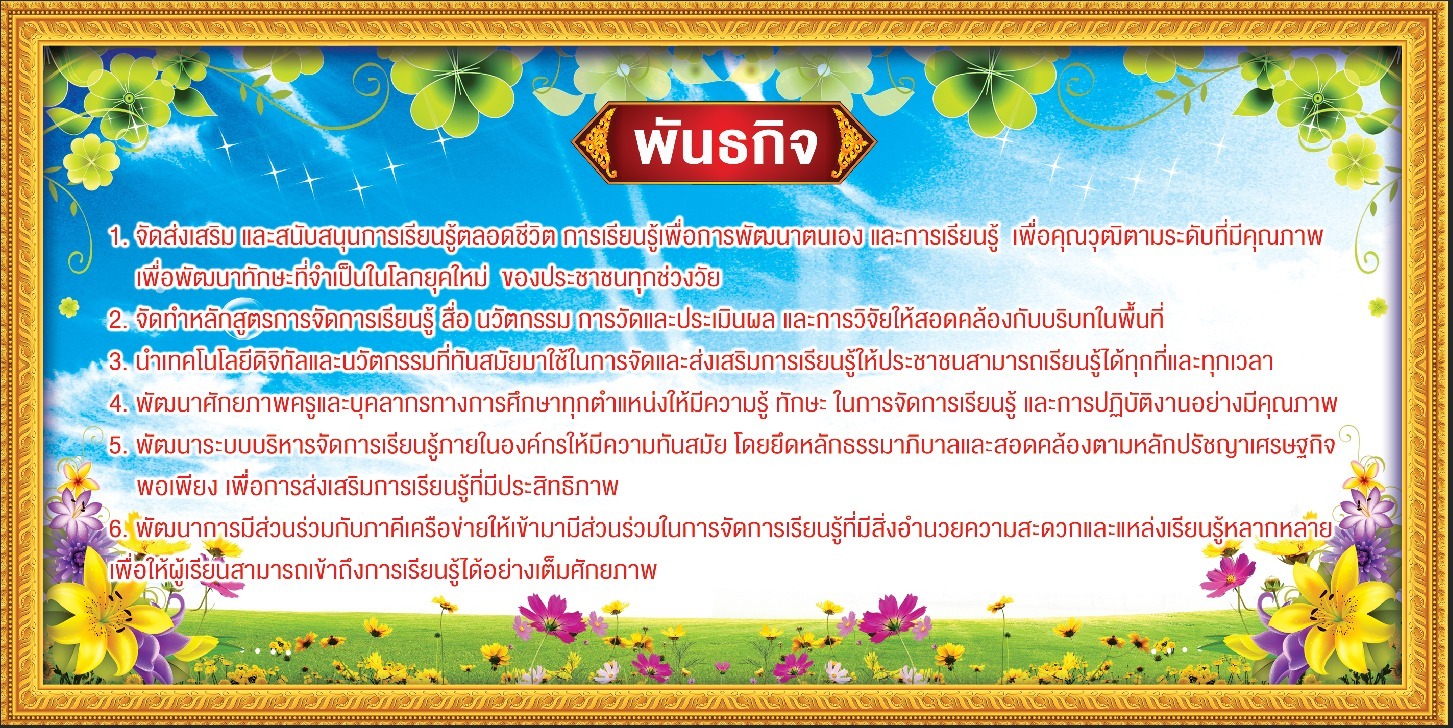 พันธกิจ

1. จัดส่งเสริม และสนับสนุนการเรียนรู้ตลอดชีวิต การเรียนรู้เพื่อการพัฒนาตนเอง และการเรียนรู้ เพื่อคุณวุฒิตามระดับที่มีคุณภาพ เพื่อพัฒนาทักษะที่จำเป็นในโลกยุคใหม่ ของประชาชนทุกช่วงวัย

2. จัดทำหลักสูตรการจัดการเรียนรู้ สื่อ นวัตกรรม การวัดและประเมินผล และการวิจัยให้สอดคล้องกับบริบทในพื้นที่

3. นำเทคโนโลยีดิจิทัลและนวัตกรรมที่ทันสมัยมาใช้ในการจัดและส่งเสริมการเรียนรู้ให้ประชาชนสามารถเรียนรู้ได้ทุกที่และทุกเวลา

4. พัฒนาศักยภาพครูและบุคลากรทางการศึกษาทุกตำแหน่งให้มีความรู้ ทักษะ ในการจัดการเรียนรู้ และการปฏิบัติงานอย่างมีคุณภาพ

5. พัฒนาระบบบริหารจัดการเรียนรู้ภายในองค์กรให้มีความทันสมัย โดยยึดหลักธรรมาภิบาลและสอดคล้องตามหลักปรัชญาเศรษฐกิจพอเพียง เพื่อการส่งเสริมการเรียนรู้ที่มีประสิทธิภาพ

6. พัฒนาการมีส่วนร่วมกับภาคีเครือข่ายให้เข้ามามีส่วนร่วมในการจัดการเรียนรู้ที่มีสิ่งอำนวยความสะดวกและแหล่งเรียนรู้หลากหลาย เพื่อให้ผู้เรียนสามารถเข้าถึงการเรียนรู้ได้อย่างเต็มศักยภาพ